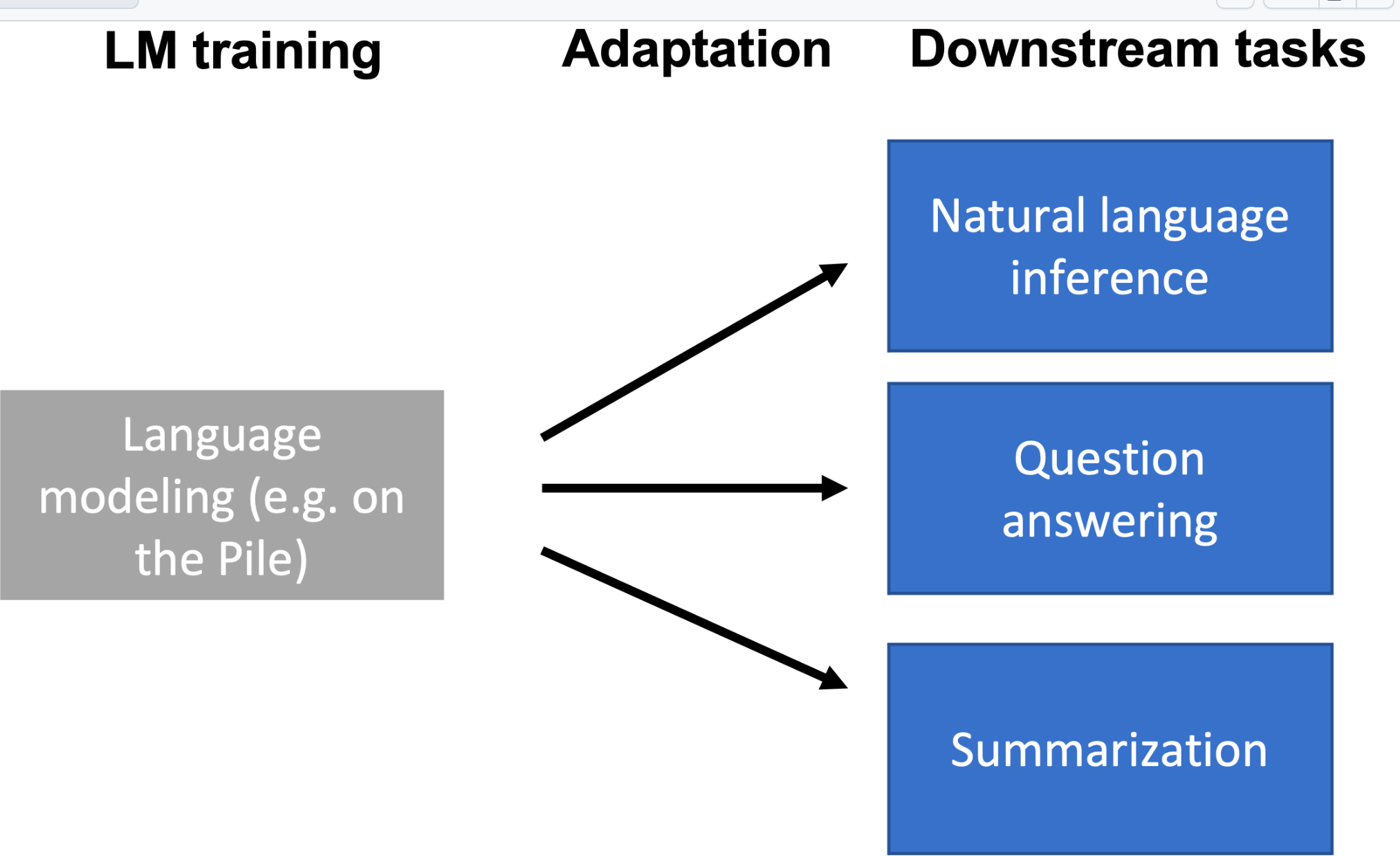 LM training

Adaptation

Downstream tasks

Language modeling (e.g. on the Pile)

Natural language inference

Question answering

Summarization